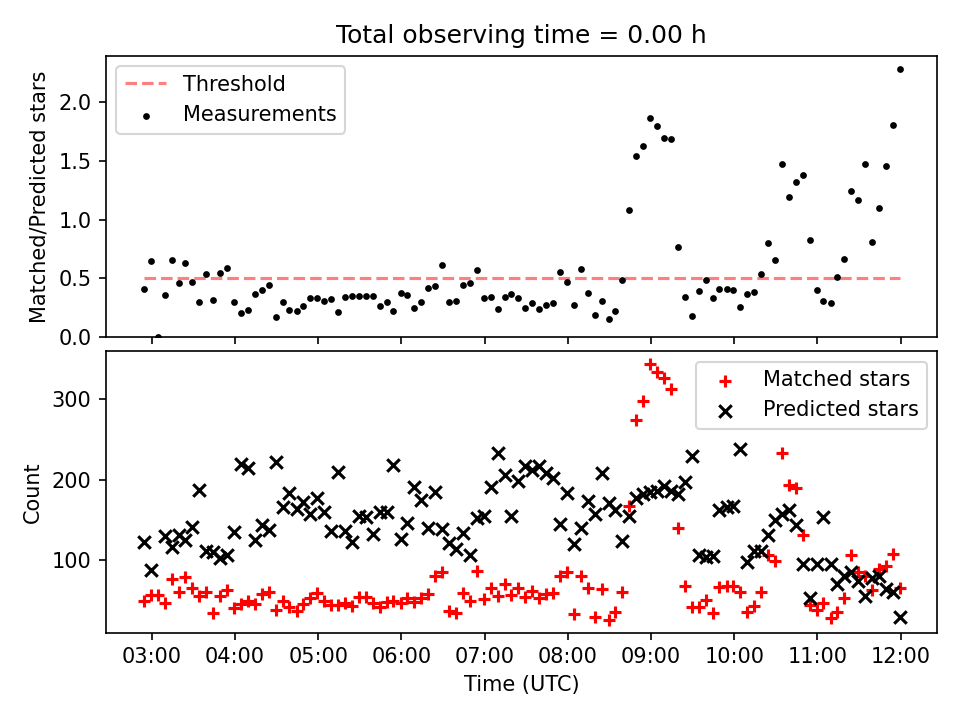 Total observing time = 0.00 h

Threshold
Measurements

Matched/Predicted stars

2.0
1.5
1.0
0.5
0.0

Matched stars
Predicted stars

Count

300
200
100

03:00
04:00
05:00
06:00
07:00
08:00
09:00
10:00
11:00
12:00

Time (UTC)